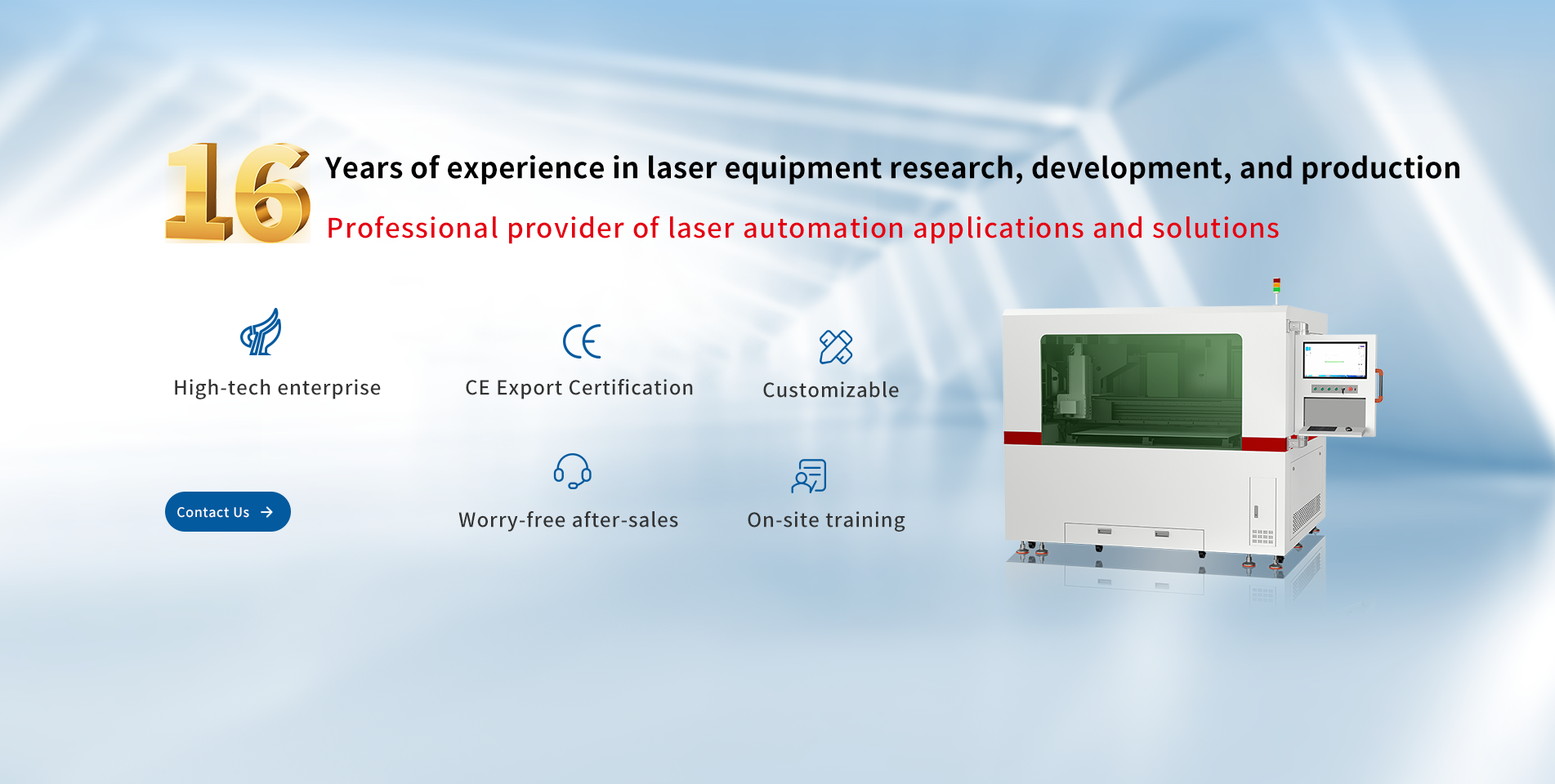 16 Years of experience in laser equipment research, development, and production

Professional provider of laser automation applications and solutions

High-tech enterprise

CE Export Certification

Customizable

Contact Us

Worry-free after-sales

On-site training